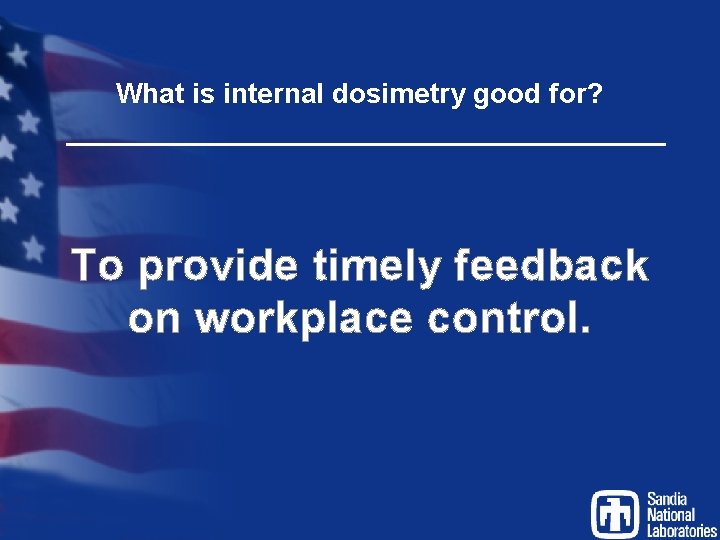 What is internal dosimetry good for?

To provide timely feedback on workplace control.

Sandia National Laboratories